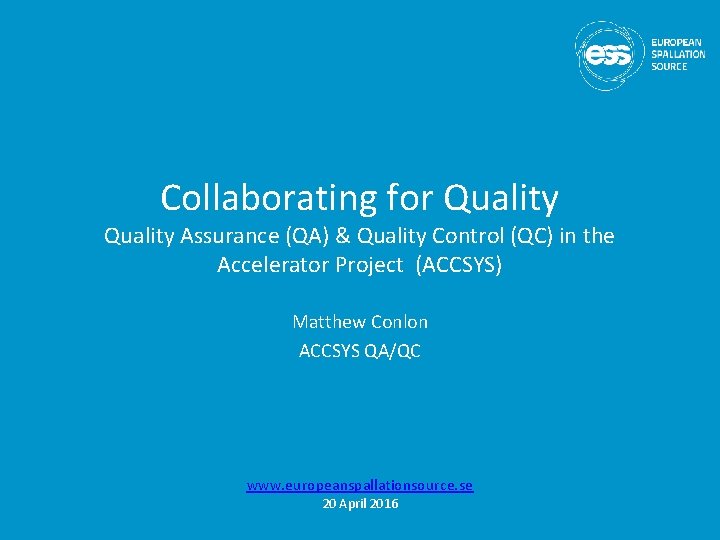 ess EUROPEAN SPALLATION SOURCE

Collaborating for Quality
Quality Assurance (QA) & Quality Control (QC) in the Accelerator Project (ACCSYS)

Matthew Conlon
ACCSYS QA/QC

www.europeanspallationsource.se
20 April 2016